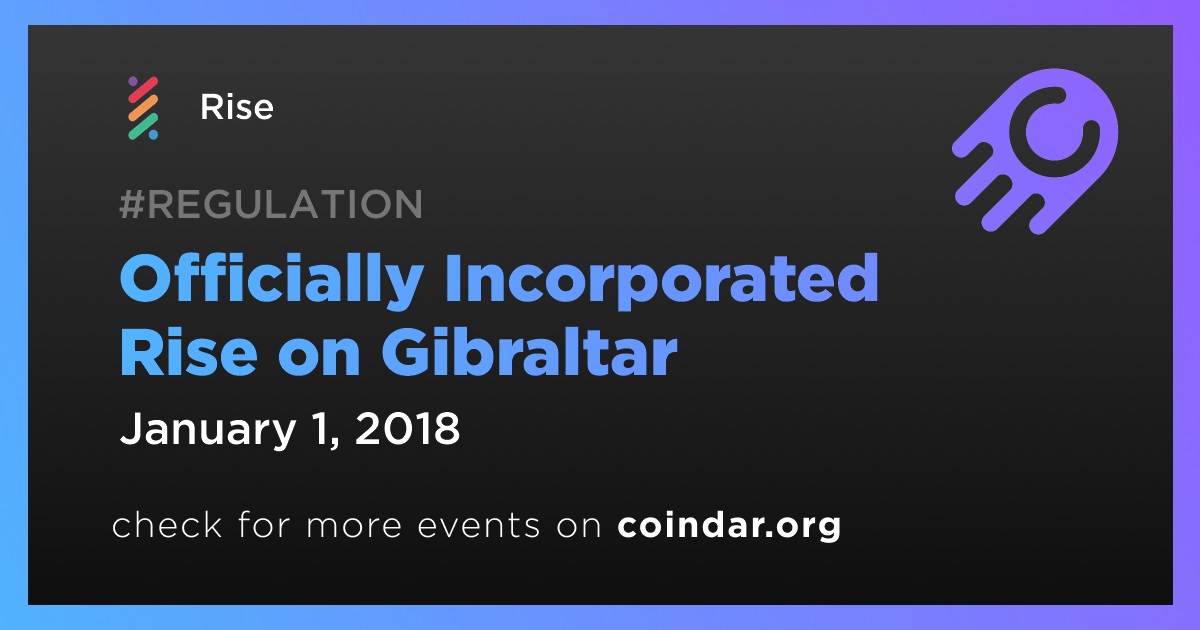 Rise

#REGULATION

Officially Incorporated Rise on Gibraltar

January 1, 2018

check for more events on coindar.org